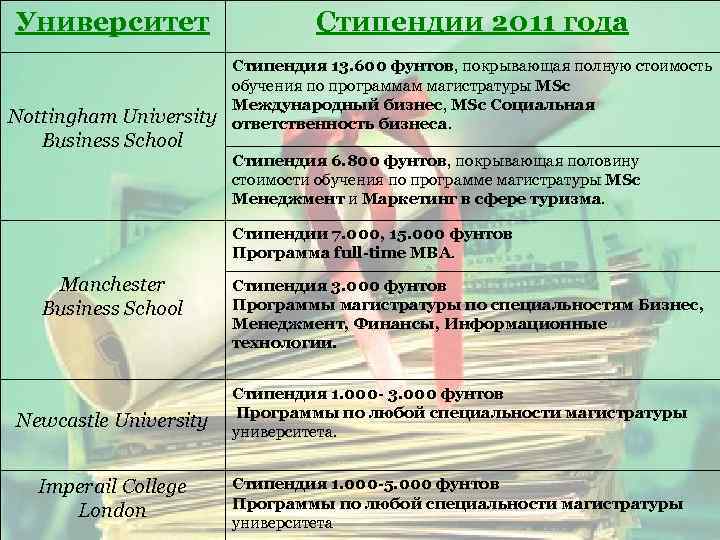 | Университет | Стипендии 2011 года |
|---|---|
| Nottingham University Business School | Стипендия 13.600 фунтов, покрывающая полную стоимость обучения по программам магистратуры MSc Международный бизнес, MSc Социальная ответственность бизнеса. |
| | Стипендия 6.800 фунтов, покрывающая половину стоимости обучения по программе магистратуры MSc Менеджмент и Маркетинг в сфере туризма. |
| Manchester Business School | Стипендии 7.000, 15.000 фунтов Программа full-time MBA. |
| | Стипендия 3.000 фунтов Программы магистратуры по специальностям Бизнес, Менеджмент, Финансы, Информационные технологии. |
| Newcastle University | Стипендия 1.000- 3.000 фунтов Программы по любой специальности магистратуры университета. |
| Imperail College London | Стипендия 1.000-5.000 фунтов Программы по любой специальности магистратуры университета |